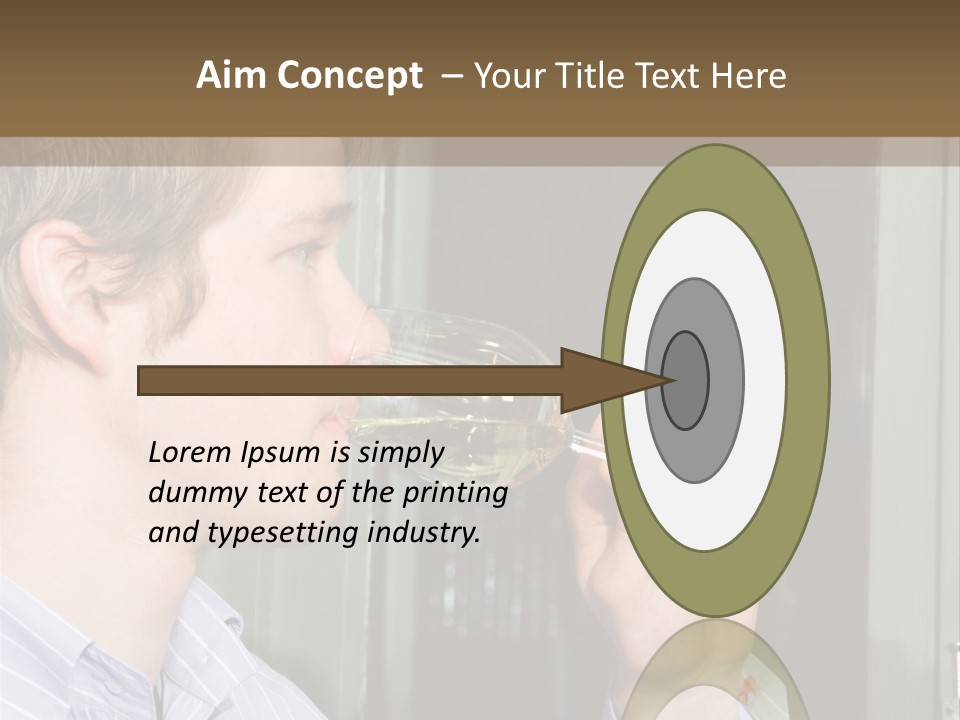 Aim Concept – Your Title Text Here

Lorem Ipsum is simply dummy text of the printing and typesetting industry.